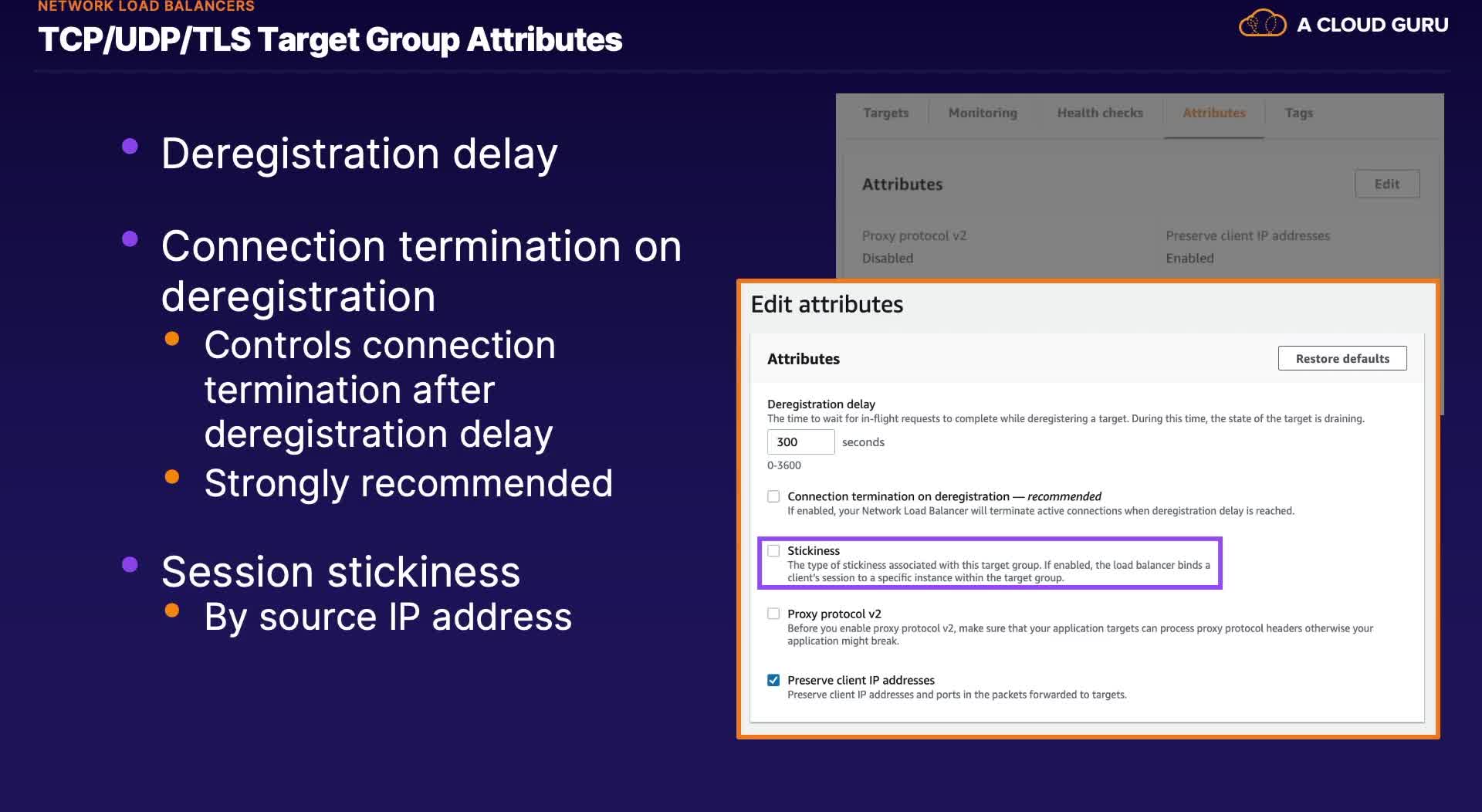 NETWORK LOAD BALANCERS
TCP/UDP/TLS Target Group Attributes

A CLOUD GURU

• Deregistration delay

• Connection termination on deregistration
  • Controls connection termination after deregistration delay
  • Strongly recommended

• Session stickiness
  • By source IP address

Targets Monitoring Health checks Attributes Tags

Attributes
Edit

Proxy protocol v2
Disabled

Preserve client IP addresses
Enabled

Edit attributes

Attributes
Restore defaults

Deregistration delay
The time to wait for in-flight requests to complete while deregistering a target. During this time, the state of the target is draining.
300 seconds
0-3600

☐ Connection termination on deregistration — recommended
If enabled, your Network Load Balancer will terminate active connections when deregistration delay is reached.

☐ Stickiness
The type of stickiness associated with this target group. If enabled, the load balancer binds a client's session to a specific instance within the target group.

☐ Proxy protocol v2
Before you enable proxy protocol v2, make sure that your application targets can process proxy protocol headers otherwise your application might break.

☑ Preserve client IP addresses
Preserve client IP addresses and ports in the packets forwarded to targets.